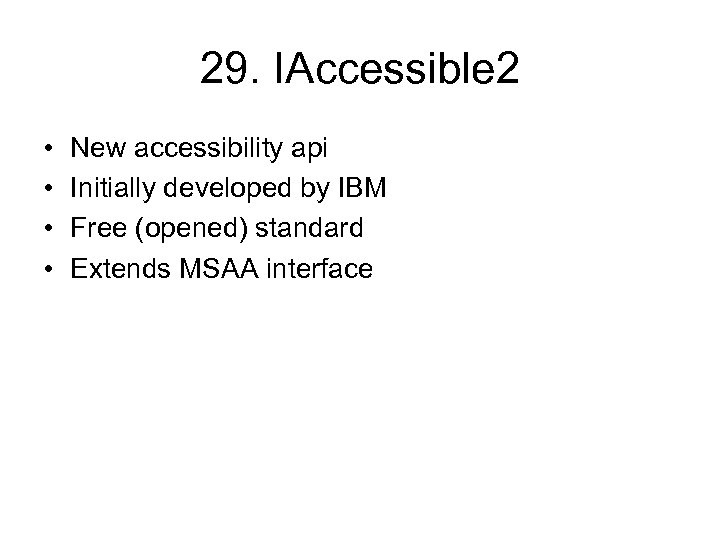 29. IAccessible2

• New accessibility api
• Initially developed by IBM
• Free (opened) standard
• Extends MSAA interface